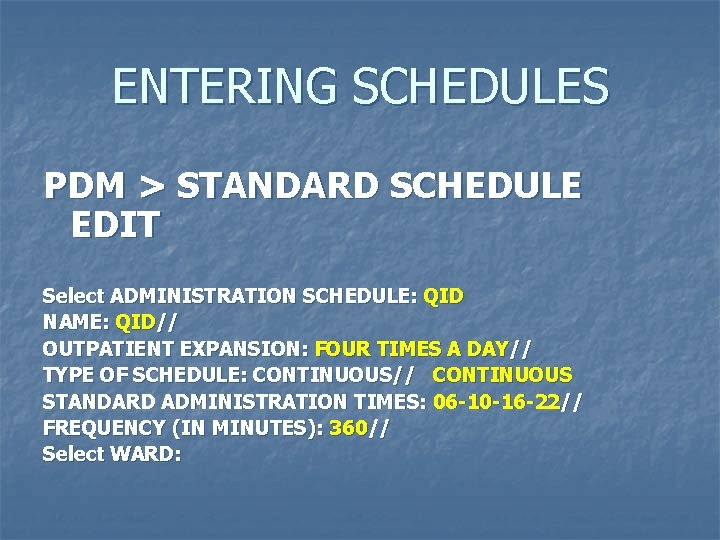 ENTERING SCHEDULES

PDM > STANDARD SCHEDULE EDIT

Select ADMINISTRATION SCHEDULE: QID
NAME: QID//
OUTPATIENT EXPANSION: FOUR TIMES A DAY//
TYPE OF SCHEDULE: CONTINUOUS// CONTINUOUS
STANDARD ADMINISTRATION TIMES: 06-10-16-22//
FREQUENCY (IN MINUTES): 360//
Select WARD: